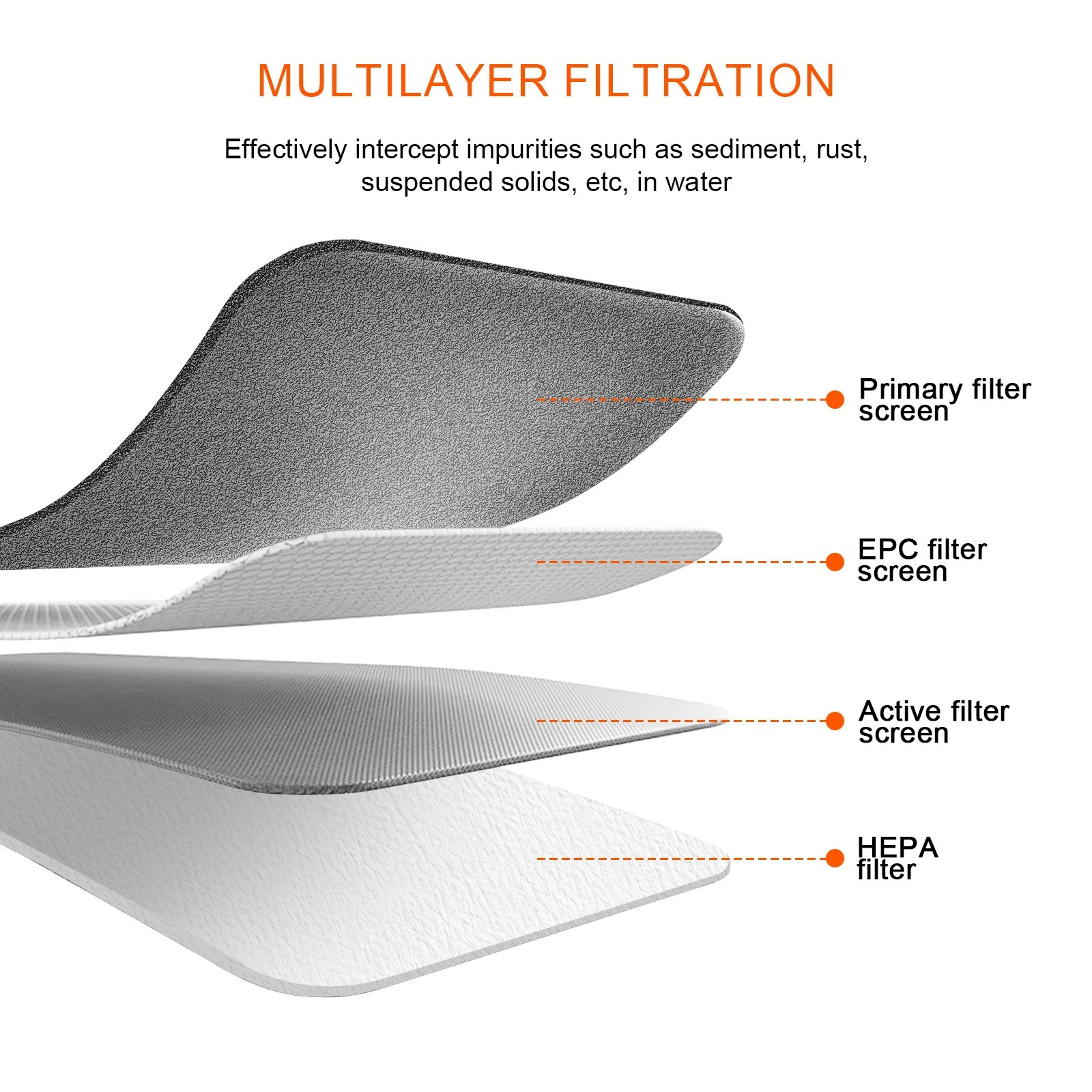 MULTILAYER FILTRATION

Effectively intercept impurities such as sediment, rust, suspended solids, etc, in water

Primary filter screen

EPC filter screen

Active filter screen

HEPA filter